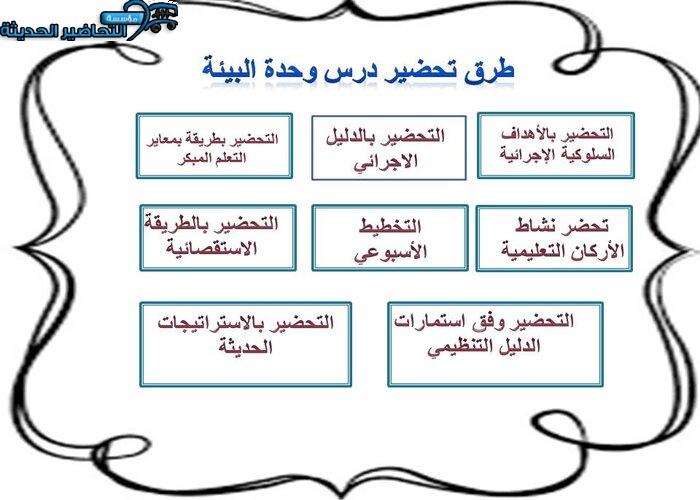 مؤسسة التحاضير الحديثة

طرق تحضير درس وحدة البيئة

التحضير بالأهداف السلوكية الإجرائية

التحضير بالدليل الاجرائي

التحضير بطريقة بمعاير التعلم المبكر

تحضر نشاط الأركان التعليمية

التخطيط الأسبوعي

التحضير بالطريقة الاستقصائية

التحضير وفق استمارات الدليل التنظيمي

التحضير بالاستراتيجات الحديثة